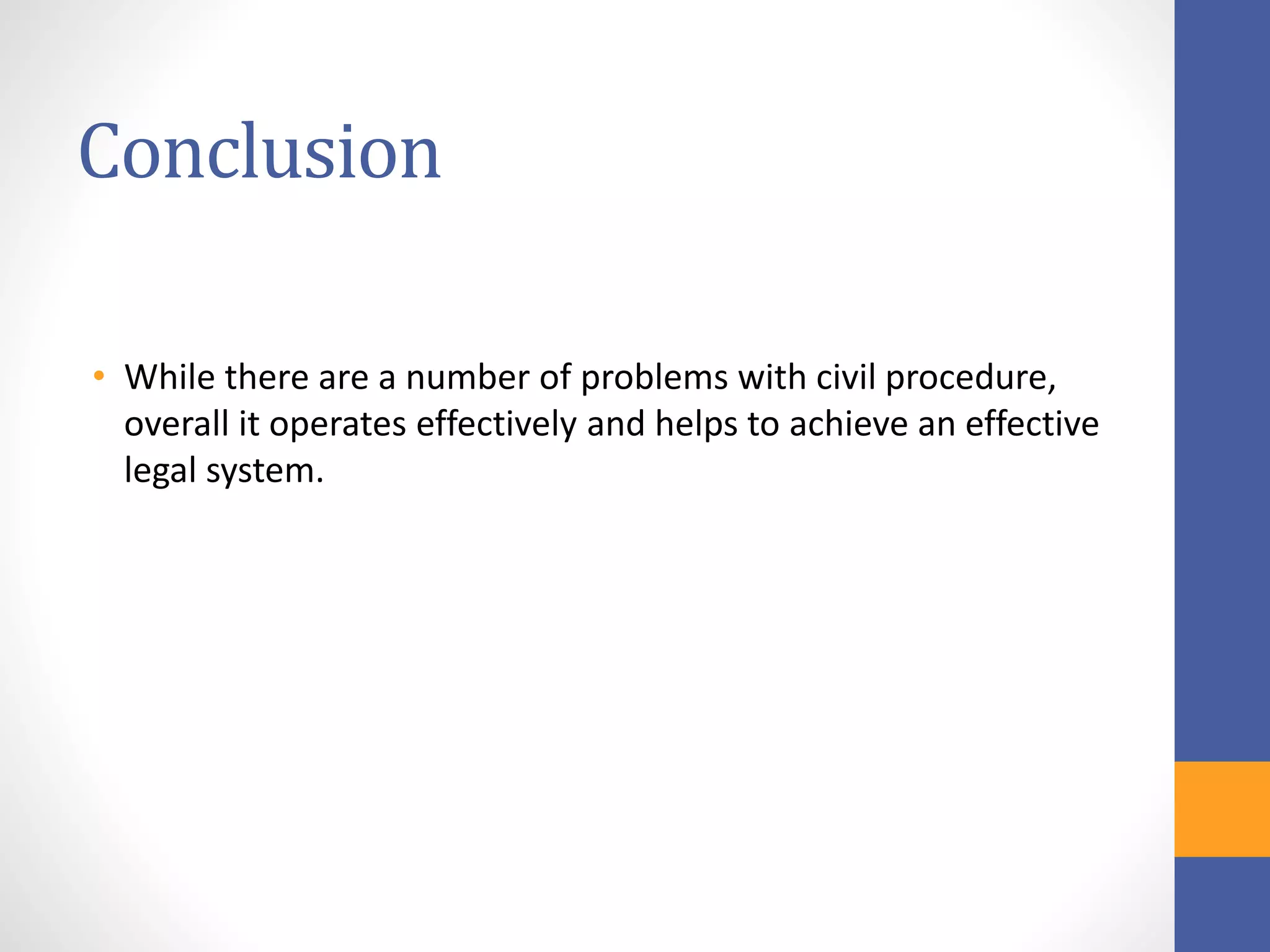 Conclusion

• While there are a number of problems with civil procedure, overall it operates effectively and helps to achieve an effective legal system.